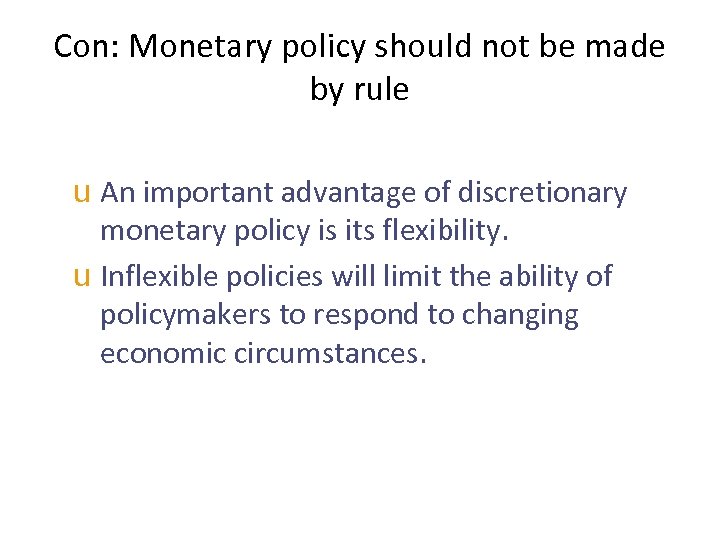 Con: Monetary policy should not be made by rule

u An important advantage of discretionary monetary policy is its flexibility.

u Inflexible policies will limit the ability of policymakers to respond to changing economic circumstances.